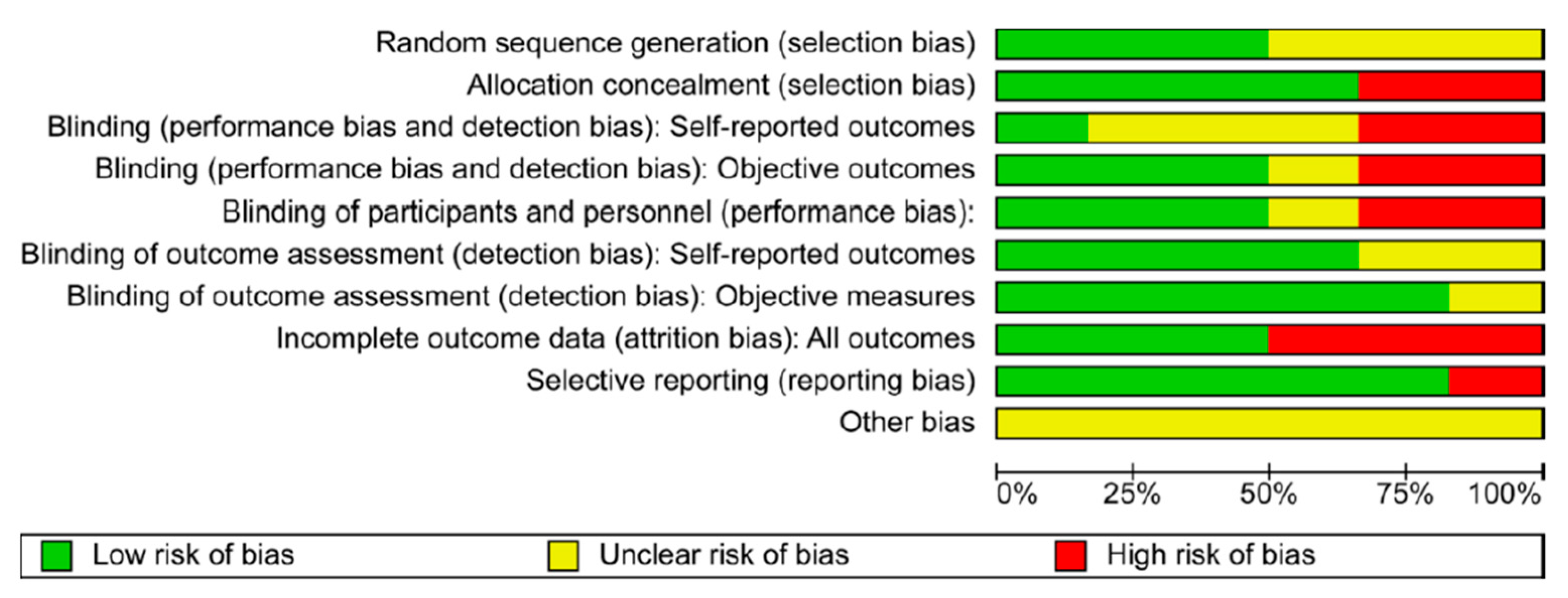 Random sequence generation (selection bias)
Allocation concealment (selection bias)
Blinding (performance bias and detection bias): Self-reported outcomes
Blinding (performance bias and detection bias): Objective outcomes
Blinding of participants and personnel (performance bias):
Blinding of outcome assessment (detection bias): Self-reported outcomes
Blinding of outcome assessment (detection bias): Objective measures
Incomplete outcome data (attrition bias): All outcomes
Selective reporting (reporting bias)
Other bias

0% 25% 50% 75% 100%

Low risk of bias
Unclear risk of bias
High risk of bias